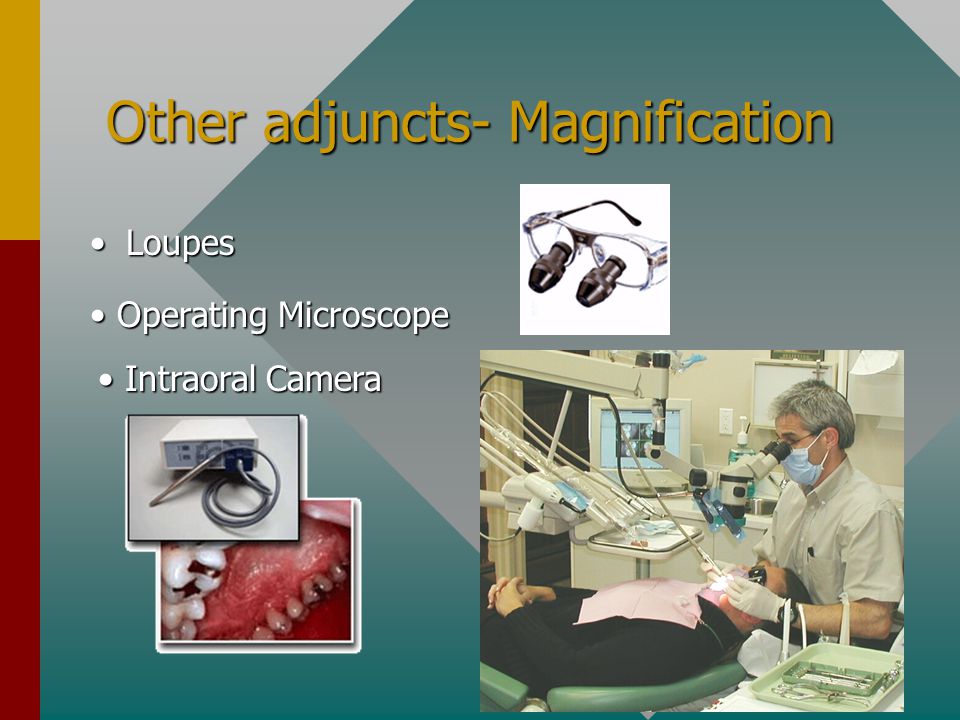 Other adjuncts- Magnification

• Loupes

• Operating Microscope

• Intraoral Camera